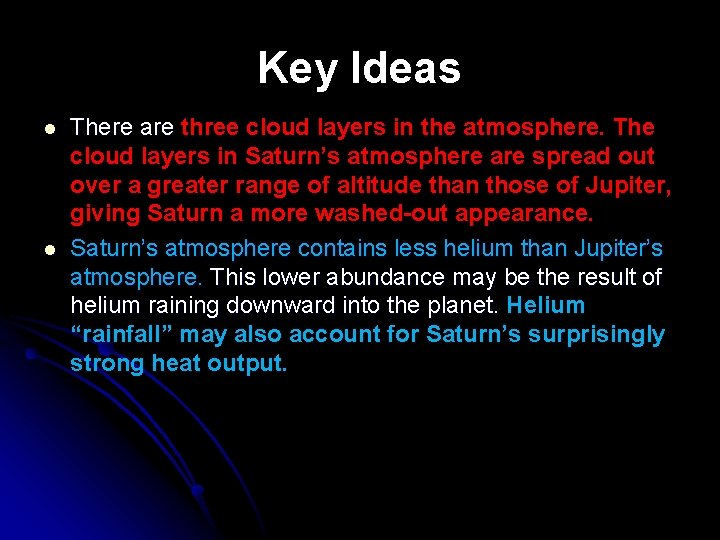 Key Ideas

- There are three cloud layers in the atmosphere. The cloud layers in Saturn’s atmosphere are spread out over a greater range of altitude than those of Jupiter, giving Saturn a more washed-out appearance.
- Saturn’s atmosphere contains less helium than Jupiter’s atmosphere. This lower abundance may be the result of helium raining downward into the planet. Helium “rainfall” may also account for Saturn’s surprisingly strong heat output.